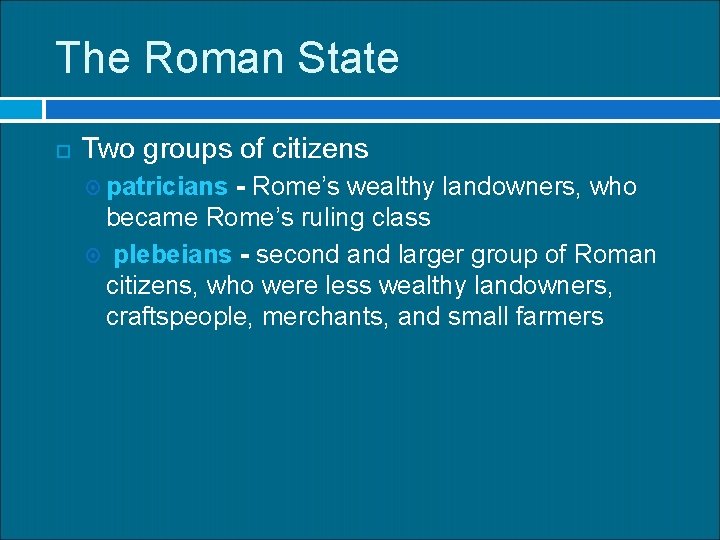 The Roman State

Two groups of citizens

patricians - Rome’s wealthy landowners, who became Rome’s ruling class

plebeians - second and larger group of Roman citizens, who were less wealthy landowners, craftspeople, merchants, and small farmers